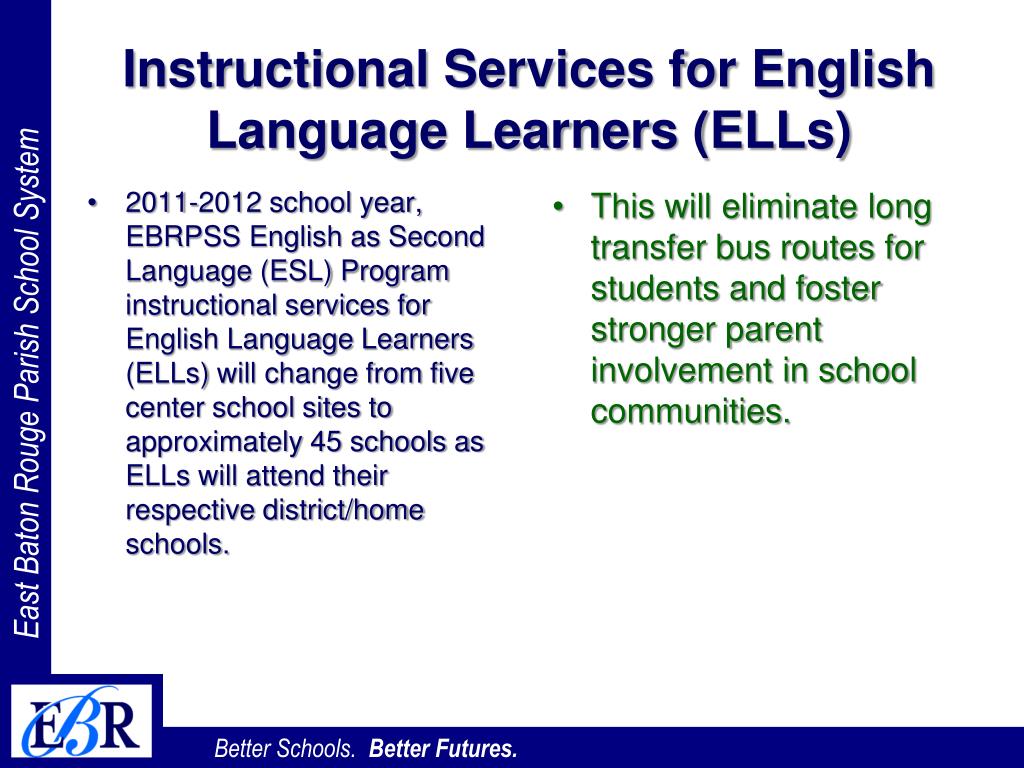 East Baton Rouge Parish School System

Instructional Services for English Language Learners (ELLs)

• 2011-2012 school year, EBRPSS English as Second Language (ESL) Program instructional services for English Language Learners (ELLs) will change from five center school sites to approximately 45 schools as ELLs will attend their respective district/home schools.

• This will eliminate long transfer bus routes for students and foster stronger parent involvement in school communities.

EBR

Better Schools. Better Futures.